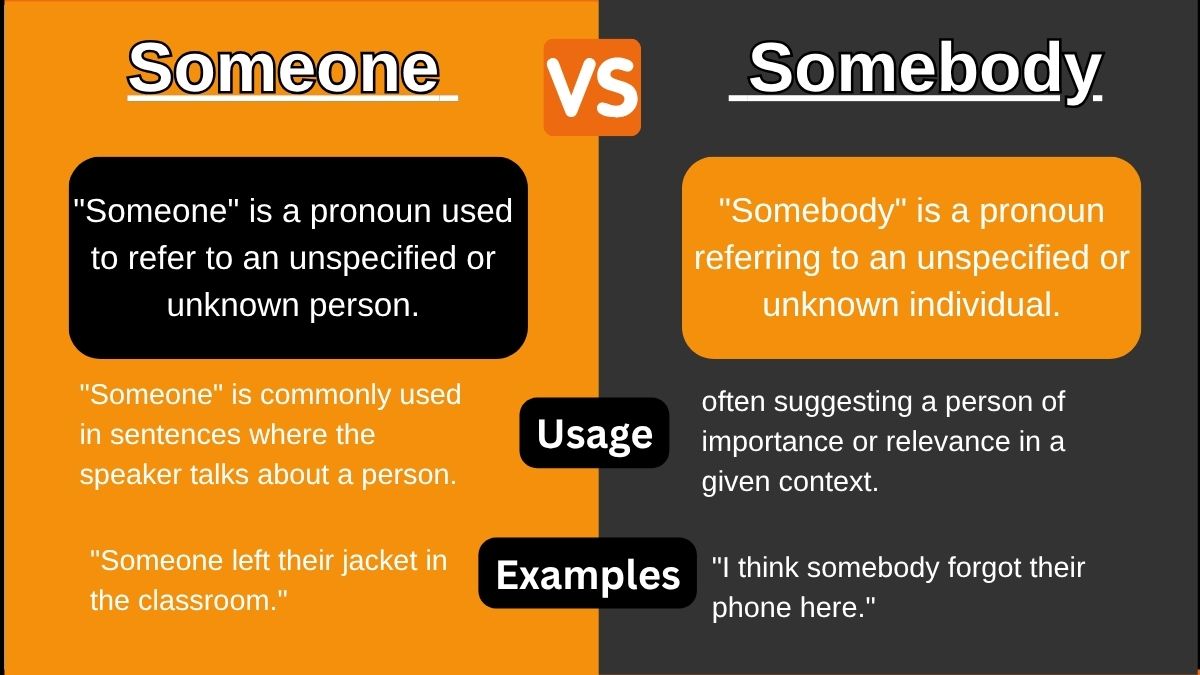 Someone

VS

Somebody

"Someone" is a pronoun used to refer to an unspecified or unknown person.

"Somebody" is a pronoun referring to an unspecified or unknown individual.

"Someone" is commonly used in sentences where the speaker talks about a person.

Usage

often suggesting a person of importance or relevance in a given context.

"Someone left their jacket in the classroom."

Examples

"I think somebody forgot their phone here."